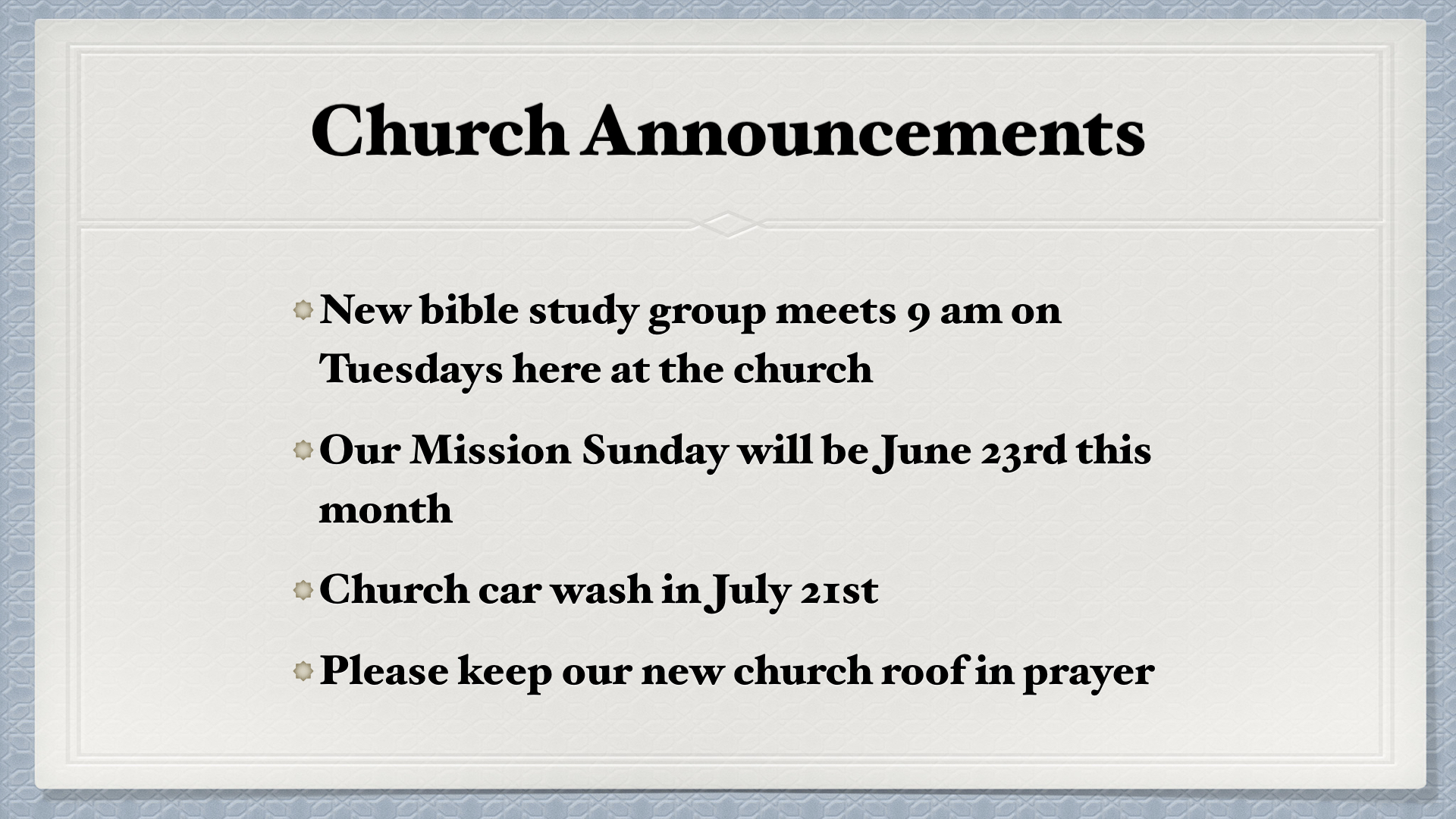 Church Announcements

New bible study group meets 9 am on Tuesdays here at the church

Our Mission Sunday will be June 23rd this month

Church car wash in July 21st

Please keep our new church roof in prayer